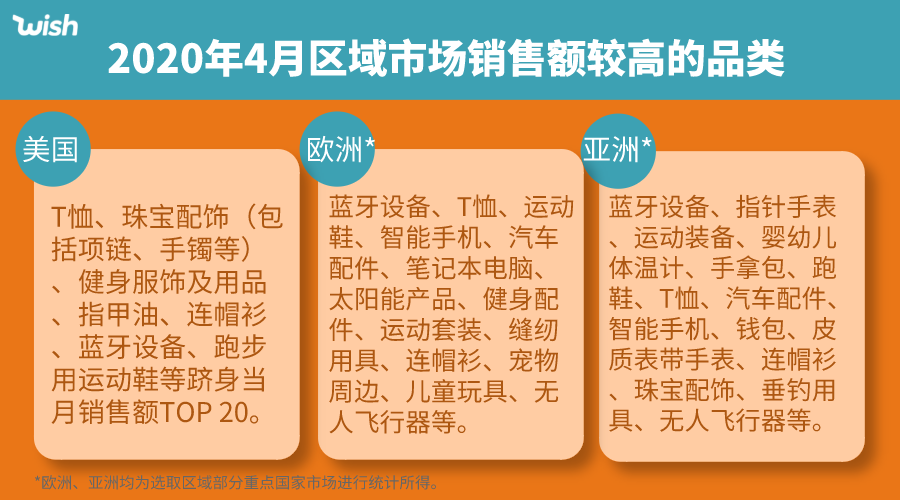 wish

2020年4月区域市场销售额较高的品类

美国

T恤、珠宝配饰（包括项链、手镯等）、健身服饰及用品、指甲油、连帽衫、蓝牙设备、跑步用运动鞋等跻身当月销售额TOP 20。

欧洲*

蓝牙设备、T恤、运动鞋、智能手机、汽车配件、笔记本电脑、太阳能产品、健身配件、运动套装、缝纫用具、连帽衫、宠物周边、儿童玩具、无人飞行器等。

亚洲*

蓝牙设备、指针手表、运动装备、婴幼儿体温计、手拿包、跑鞋、T恤、汽车配件、智能手机、钱包、皮质表带手表、连帽衫、珠宝配饰、垂钓用具、无人飞行器等。

*欧洲、亚洲均为选取区域部分重点国家市场进行统计所得。